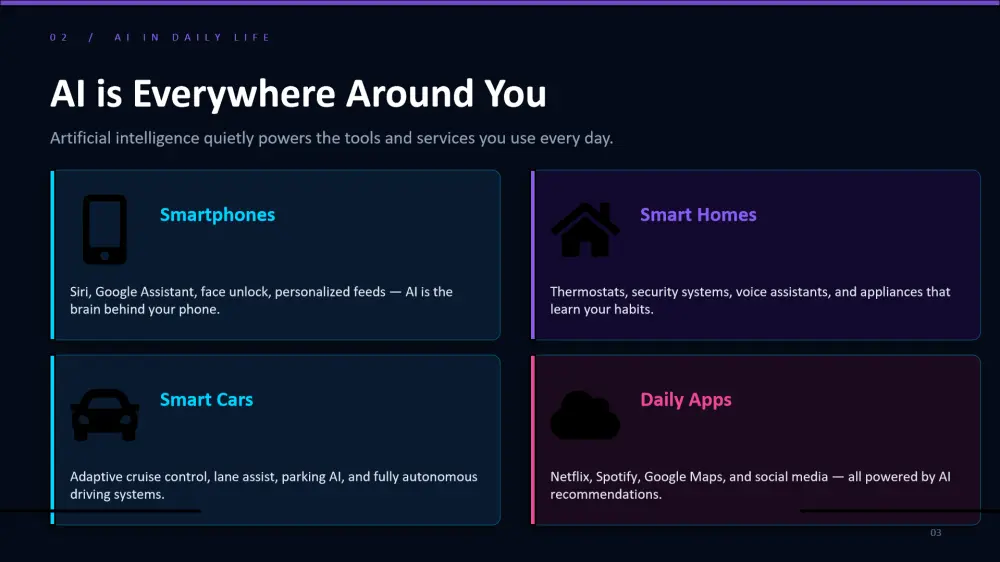 02 / AI IN DAILY LIFE

AI is Everywhere Around You

Artificial intelligence quietly powers the tools and services you use every day.

Smartphones

Siri, Google Assistant, face unlock, personalized feeds — AI is the brain behind your phone.

Smart Homes

Thermostats, security systems, voice assistants, and appliances that learn your habits.

Smart Cars

Adaptive cruise control, lane assist, parking AI, and fully autonomous driving systems.

Daily Apps

Netflix, Spotify, Google Maps, and social media — all powered by AI recommendations.

03